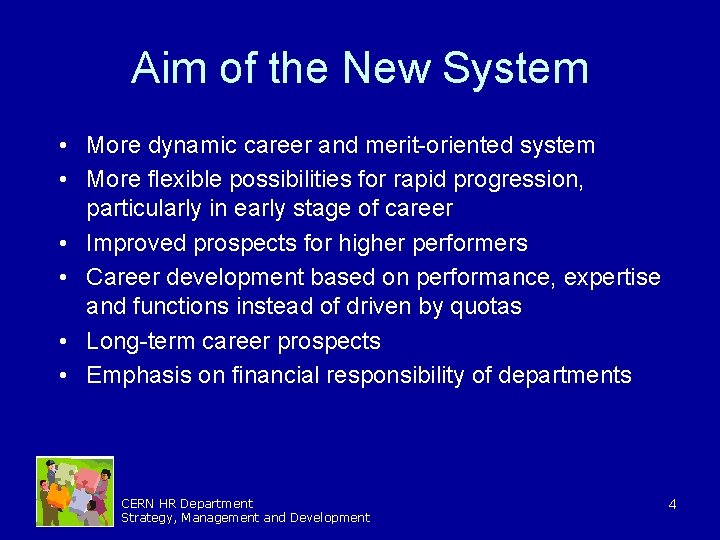 Aim of the New System

• More dynamic career and merit-oriented system
• More flexible possibilities for rapid progression, particularly in early stage of career
• Improved prospects for higher performers
• Career development based on performance, expertise and functions instead of driven by quotas
• Long-term career prospects
• Emphasis on financial responsibility of departments

CERN HR Department
Strategy, Management and Development

4